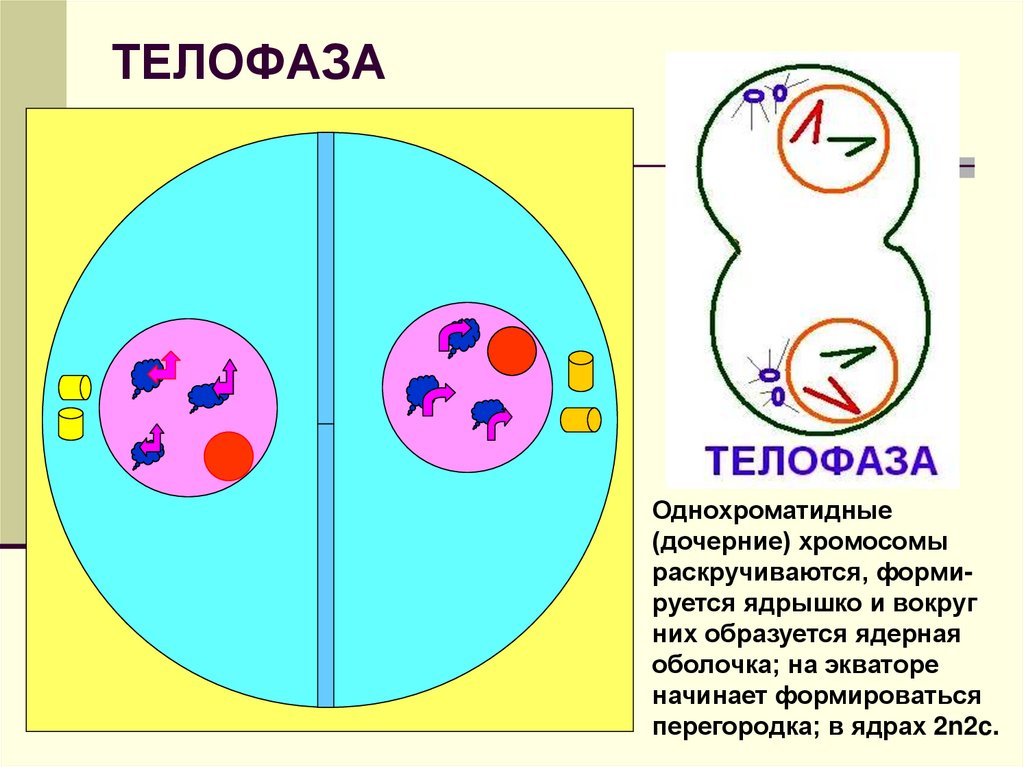 ТЕЛОФАЗА

ТЕЛОФАЗА

Однохроматидные (дочерние) хромосомы раскручиваются, формируется ядрышко и вокруг них образуется ядерная оболочка; на экваторе начинает формироваться перегородка; в ядрах 2n2c.